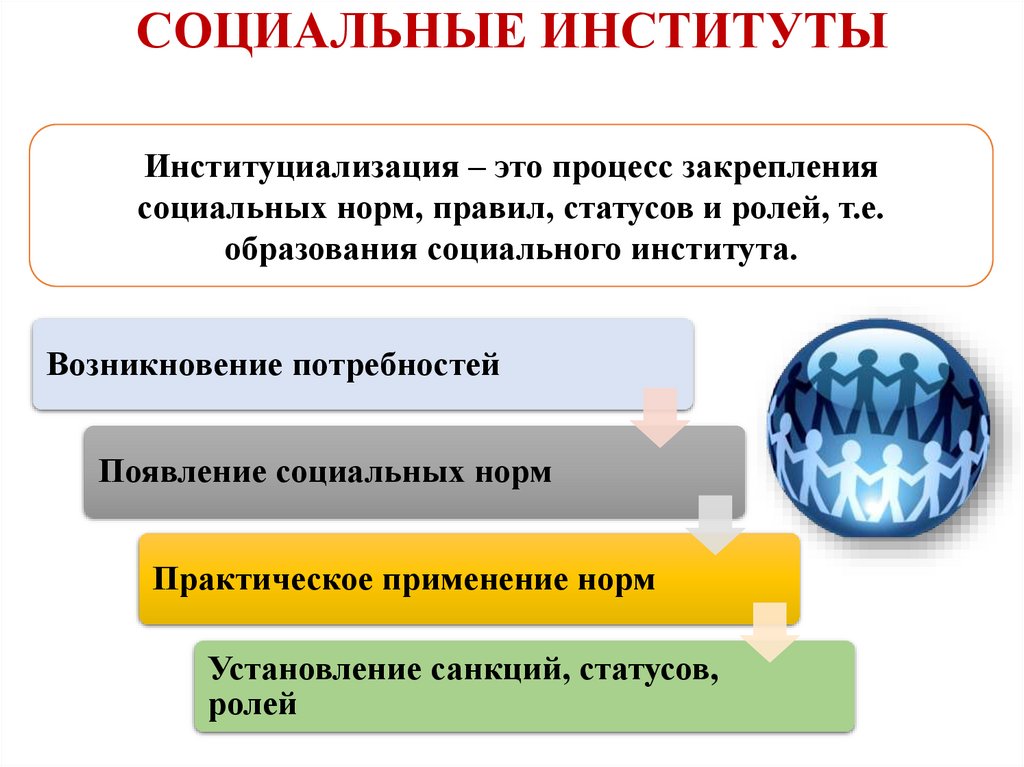 СОЦИАЛЬНЫЕ ИНСТИТУТЫ

Институциализация – это процесс закрепления социальных норм, правил, статусов и ролей, т.е. образования социального института.

Возникновение потребностей

Появление социальных норм

Практическое применение норм

Установление санкций, статусов, ролей